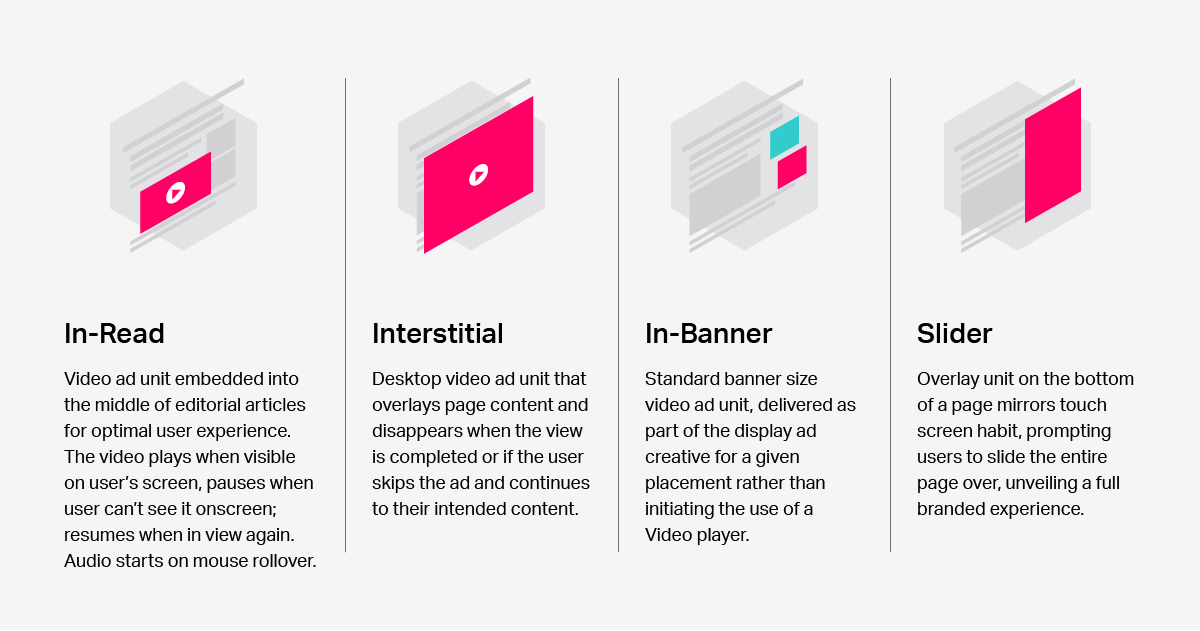 In-Read

Video ad unit embedded into the middle of editorial articles for optimal user experience. The video plays when visible on user's screen, pauses when user can't see it onscreen; resumes when in view again. Audio starts on mouse rollover.

Interstitial

Desktop video ad unit that overlays page content and disappears when the view is completed or if the user skips the ad and continues to their intended content.

In-Banner

Standard banner size video ad unit, delivered as part of the display ad creative for a given placement rather than initiating the use of a Video player.

Slider

Overlay unit on the bottom of a page mirrors touch screen habit, prompting users to slide the entire page over, unveiling a full branded experience.